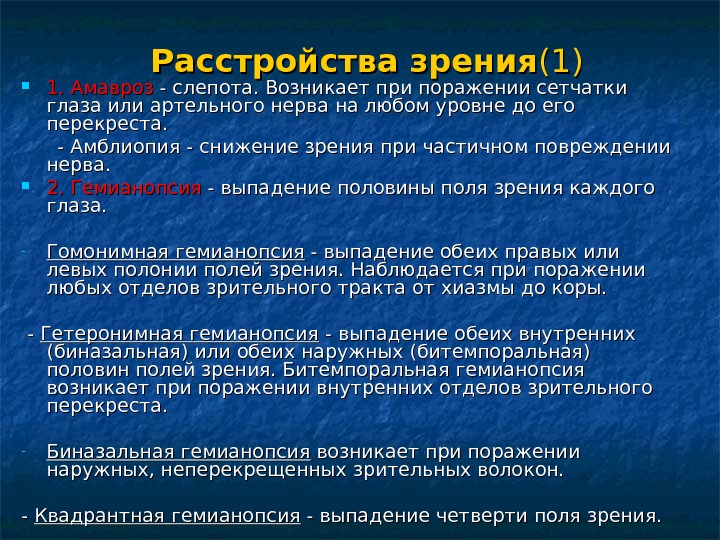 Расстройства зрения(1)

1. Амавроз - слепота. Возникает при поражении сетчатки глаза или артельного нерва на любом уровне до его перекреста.

- Амблиопия - снижение зрения при частичном повреждении нерва.

2. Гемианопсия - выпадение половины поля зрения каждого глаза.

- Гомонимная гемианопсия - выпадение обеих правых или левых полонии полей зрения. Наблюдается при поражении любых отделов зрительного тракта от хиазмы до коры.

- Гетеронимная гемианопсия - выпадение обеих внутренних (биназальная) или обеих наружных (битемпоральная) половин полей зрения. Битемпоральная гемианопсия возникает при поражении внутренних отделов зрительного перекреста.

- Биназальная гемианопсия возникает при поражении наружных, неперекрещенных зрительных волокон.

- Квадрантная гемианопсия - выпадение четверти поля зрения.